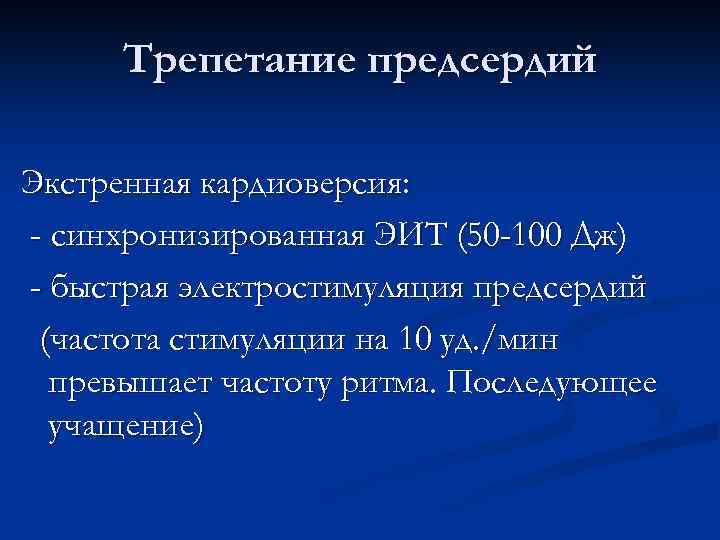 Трепетание предсердий

Экстренная кардиоверсия:
- синхронизированная ЭИТ (50-100 Дж)
- быстрая электростимуляция предсердий
(частота стимуляции на 10 уд./мин превышает частоту ритма. Последующее учащение)